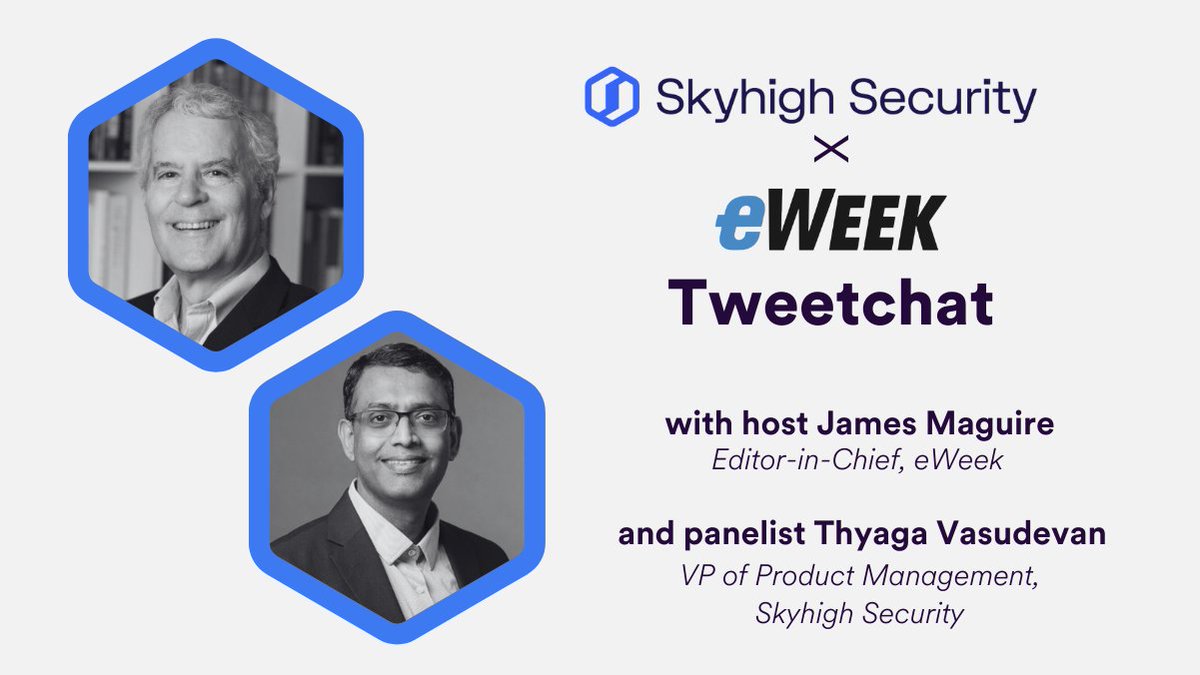 Skyhigh Security
×
eWEEK
Tweetchat

with host James Maguire
Editor-in-Chief, eWeek

and panelist Thyaga Vasudevan
VP of Product Management, Skyhigh Security